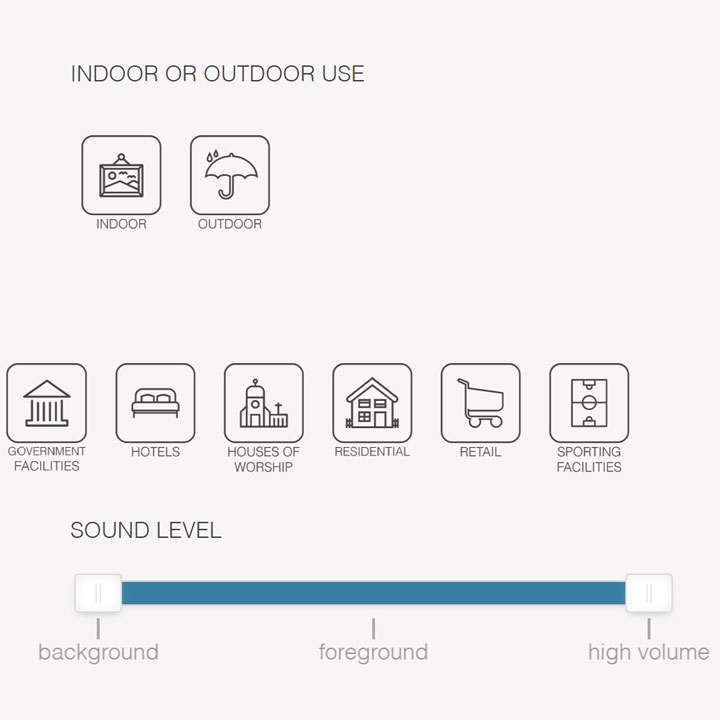 INDOOR OR OUTDOOR USE

INDOOR

OUTDOOR

GOVERNMENT FACILITIES

HOTELS

HOUSES OF WORSHIP

RESIDENTIAL

RETAIL

SPORTING FACILITIES

SOUND LEVEL

background

foreground

high volume